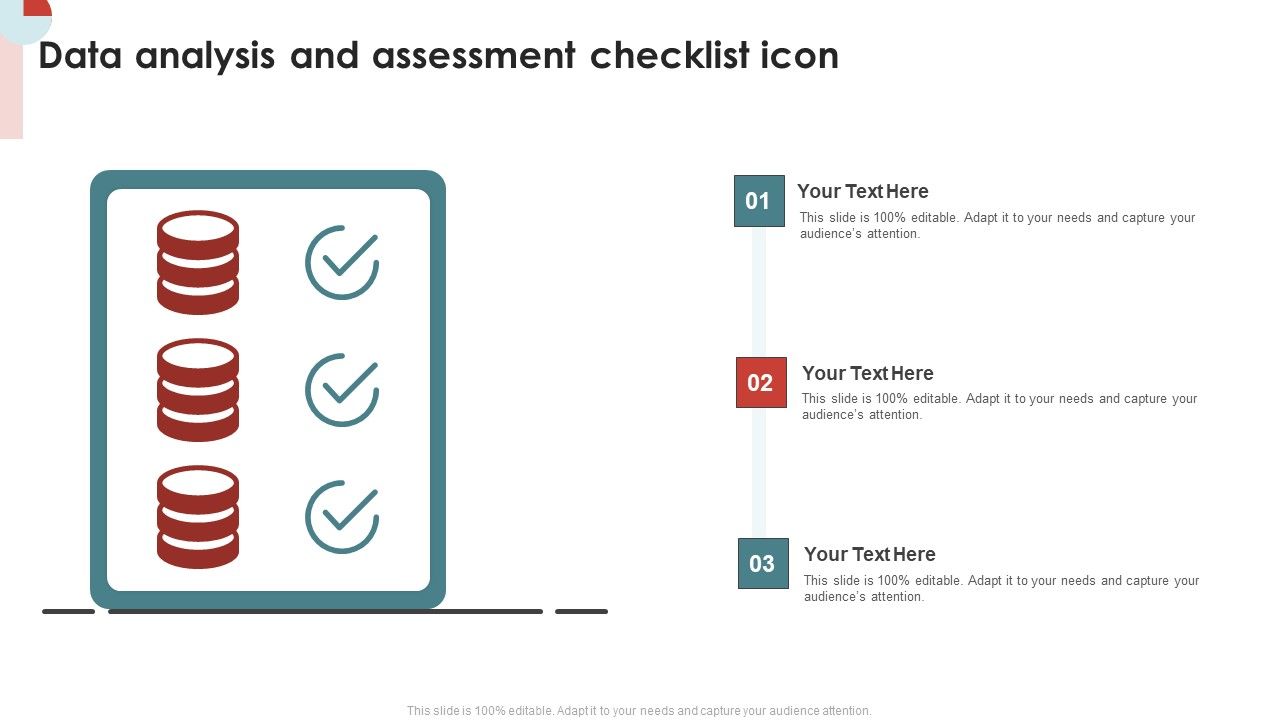 Data analysis and assessment checklist icon

01

Your Text Here

This slide is 100% editable. Adapt it to your needs and capture your audience's attention.

02

Your Text Here

This slide is 100% editable. Adapt it to your needs and capture your audience's attention.

03

Your Text Here

This slide is 100% editable. Adapt it to your needs and capture your audience's attention.

This slide is 100% editable. Adapt it to your needs and capture your audience attention.